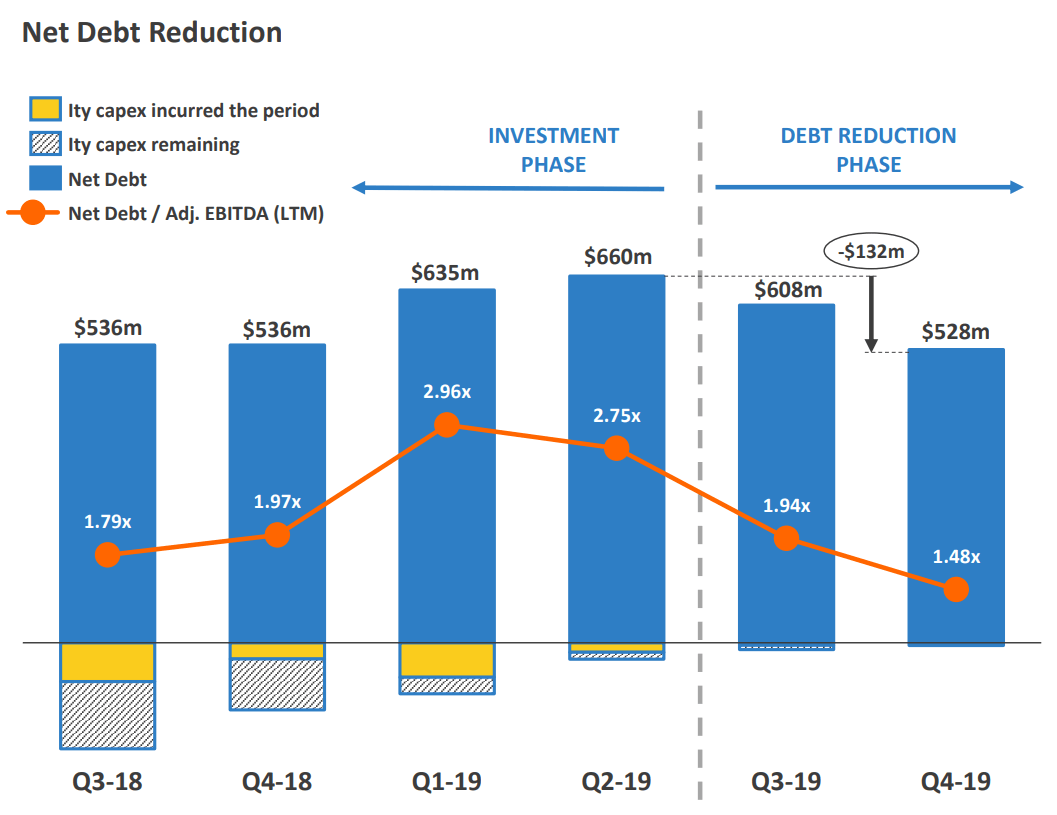 Net Debt Reduction

Ity capex incurred the period
Ity capex remaining
Net Debt
Net Debt / Adj. EBITDA (LTM)

INVESTMENT PHASE

DEBT REDUCTION PHASE

-$132m

$536m
$536m
$635m
$660m
$608m
$528m

1.79x
1.97x
2.96x
2.75x
1.94x
1.48x

Q3-18
Q4-18
Q1-19
Q2-19
Q3-19
Q4-19